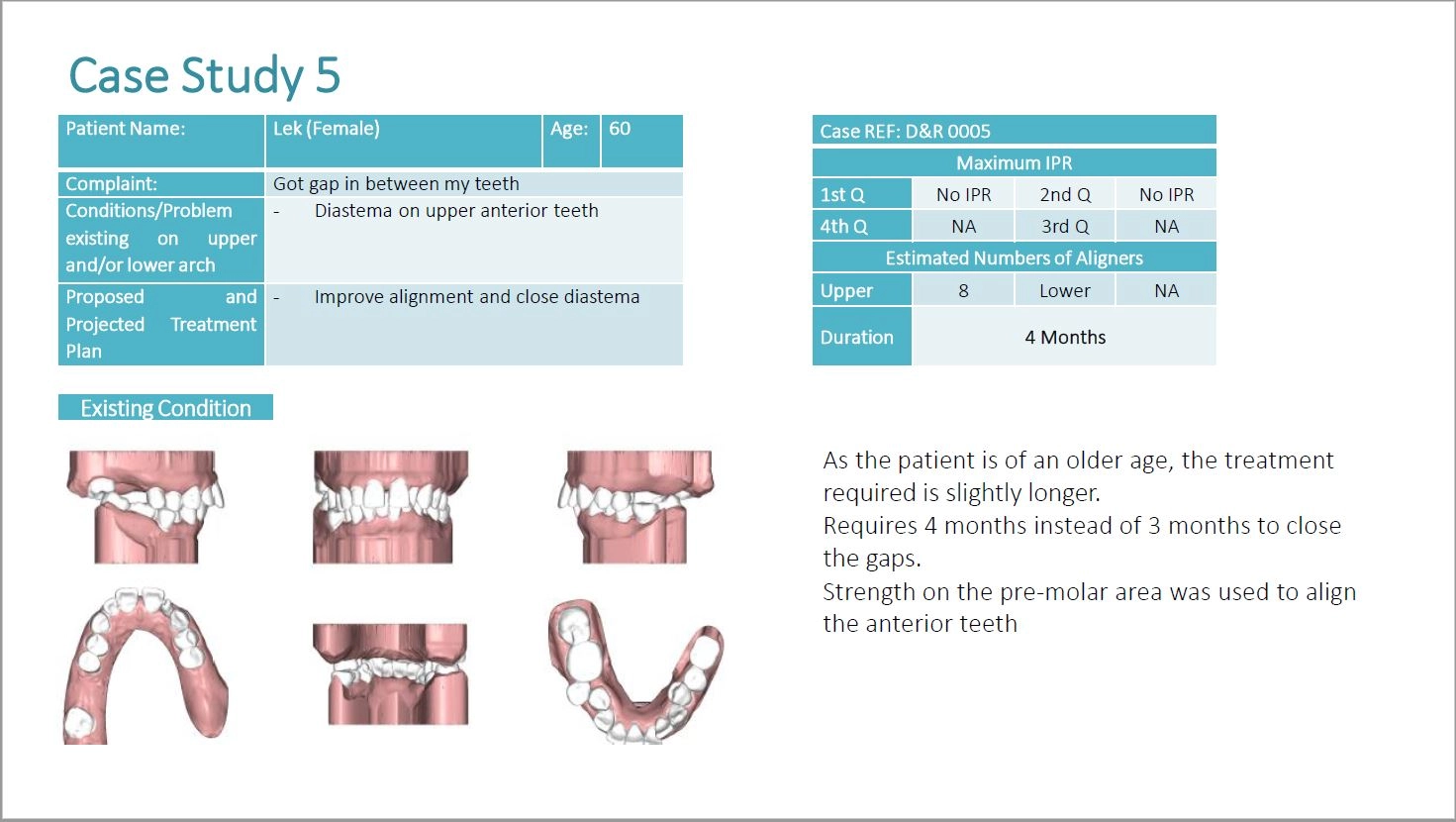 Case Study 5

| Patient Name: | Lek (Female) | Age: | 60 |
|---|---|---|---|
| Complaint: | Got gap in between my teeth | | |
| Conditions/Problem existing on upper and/or lower arch | - Diastema on upper anterior teeth | | |
| Proposed and Projected Treatment Plan | - Improve alignment and close diastema | | |

| Case REF: D&R 0005 | | | |
|---|---|---|---|
| Maximum IPR | | | |
| 1st Q | No IPR | 2nd Q | No IPR |
| 4th Q | NA | 3rd Q | NA |
| Estimated Numbers of Aligners | | | |
| Upper | 8 | Lower | NA |
| Duration | 4 Months | | |

Existing Condition

As the patient is of an older age, the treatment required is slightly longer.
Requires 4 months instead of 3 months to close the gaps.
Strength on the pre-molar area was used to align the anterior teeth